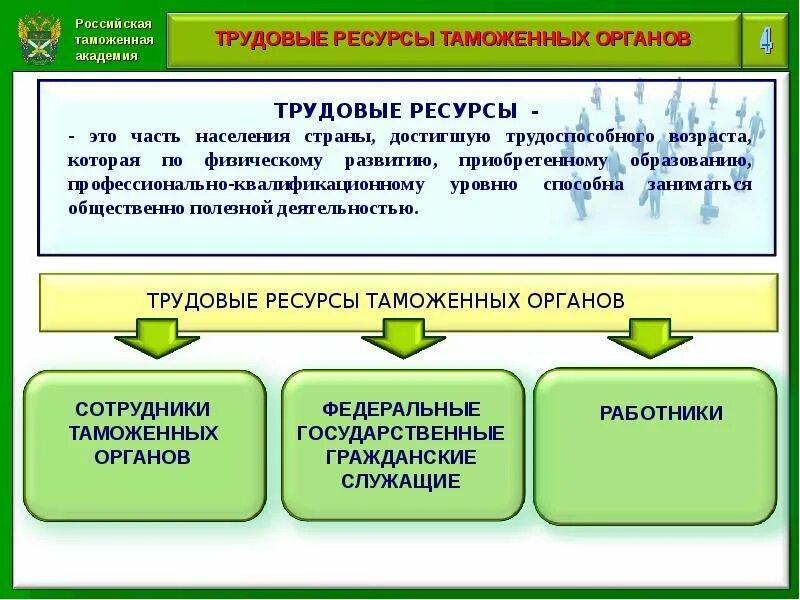 Российская таможенная академия

ТРУДОВЫЕ РЕСУРСЫ ТАМОЖЕННЫХ ОРГАНОВ

4

ТРУДОВЫЕ РЕСУРСЫ -

- это часть населения страны, достигшую трудоспособного возраста, которая по физическому развитию, приобретенному образованию, профессионально-квалификационному уровню способна заниматься общественно полезной деятельностью.

ТРУДОВЫЕ РЕСУРСЫ ТАМОЖЕННЫХ ОРГАНОВ

СОТРУДНИКИ ТАМОЖЕННЫХ ОРГАНОВ

ФЕДЕРАЛЬНЫЕ ГОСУДАРСТВЕННЫЕ ГРАЖДАНСКИЕ СЛУЖАЩИЕ

РАБОТНИКИ